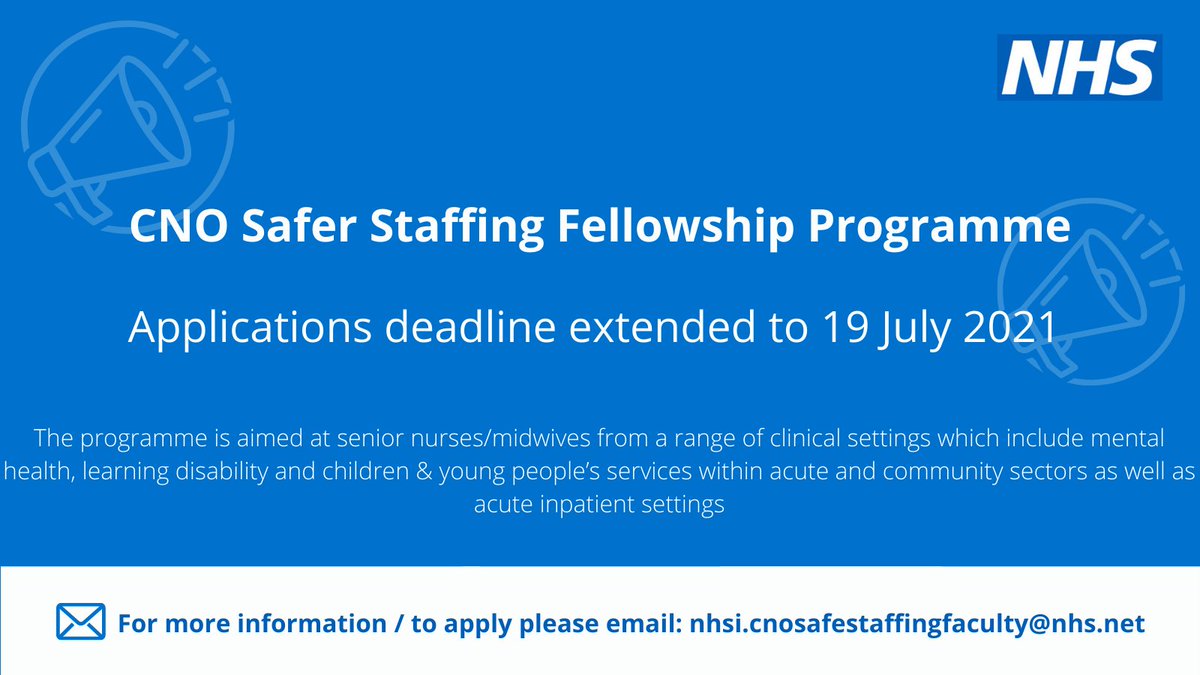 NHS

CNO Safer Staffing Fellowship Programme

Applications deadline extended to 19 July 2021

The programme is aimed at senior nurses/midwives from a range of clinical settings which include mental health, learning disability and children & young people's services within acute and community sectors as well as acute inpatient settings

For more information / to apply please email: nhsi.cnosafestaffingfaculty@nhs.net